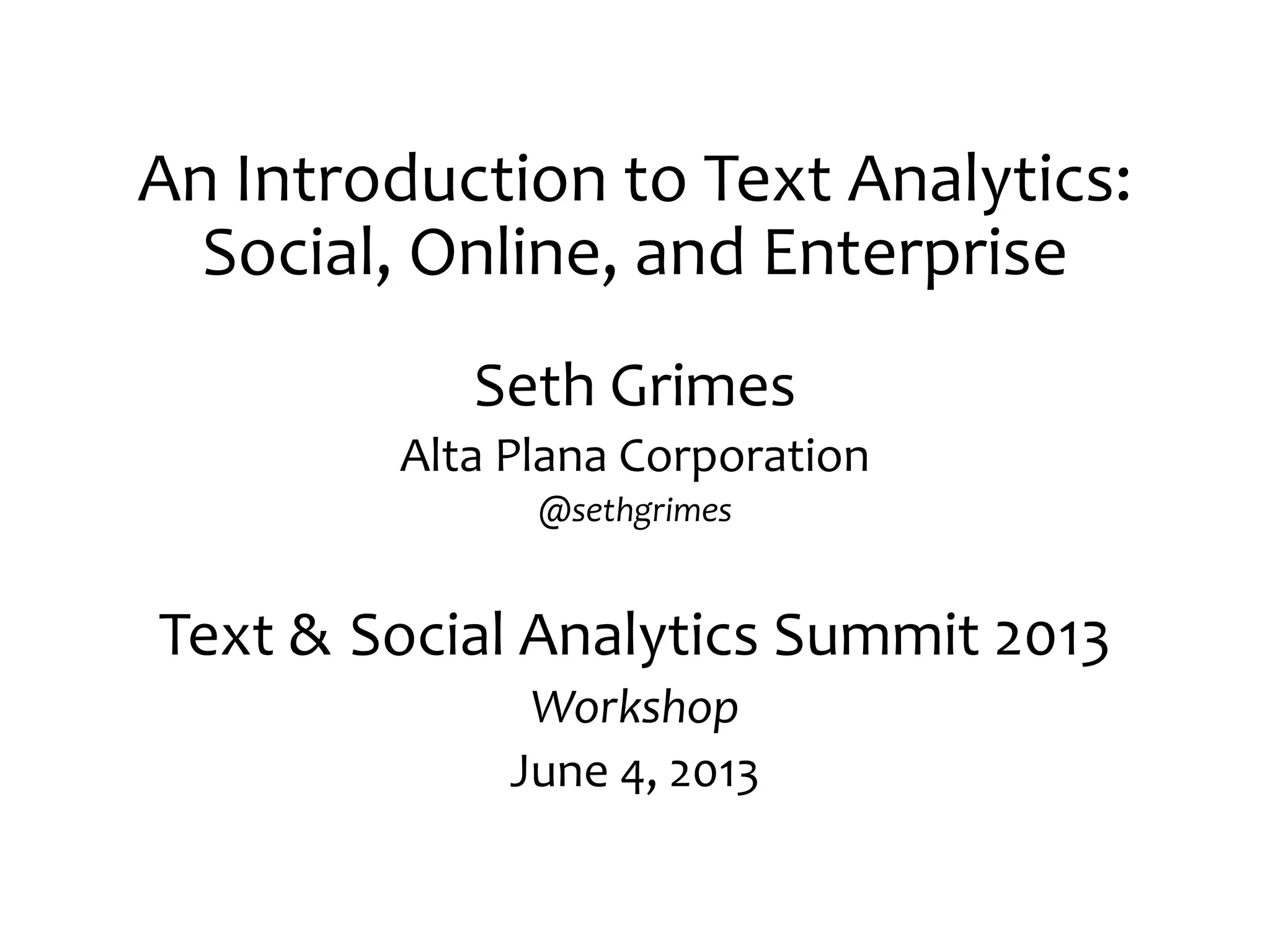 An Introduction to Text Analytics: Social, Online, and Enterprise

Seth Grimes

Alta Plana Corporation

@sethgrimes

Text & Social Analytics Summit 2013

Workshop

June 4, 2013